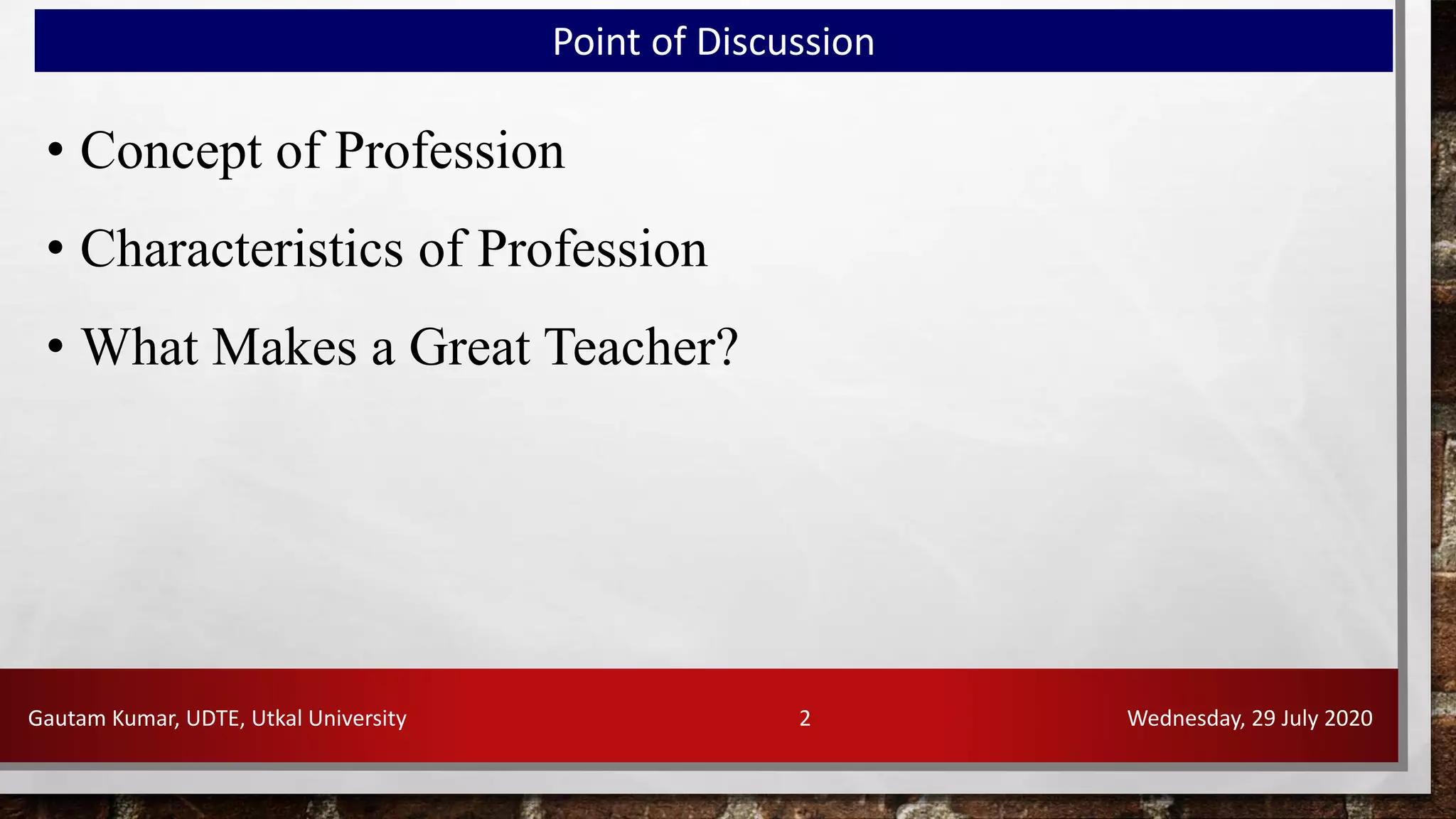 Point of Discussion

• Concept of Profession

• Characteristics of Profession

• What Makes a Great Teacher?

Gautam Kumar, UDTE, Utkal University 2 Wednesday, 29 July 2020